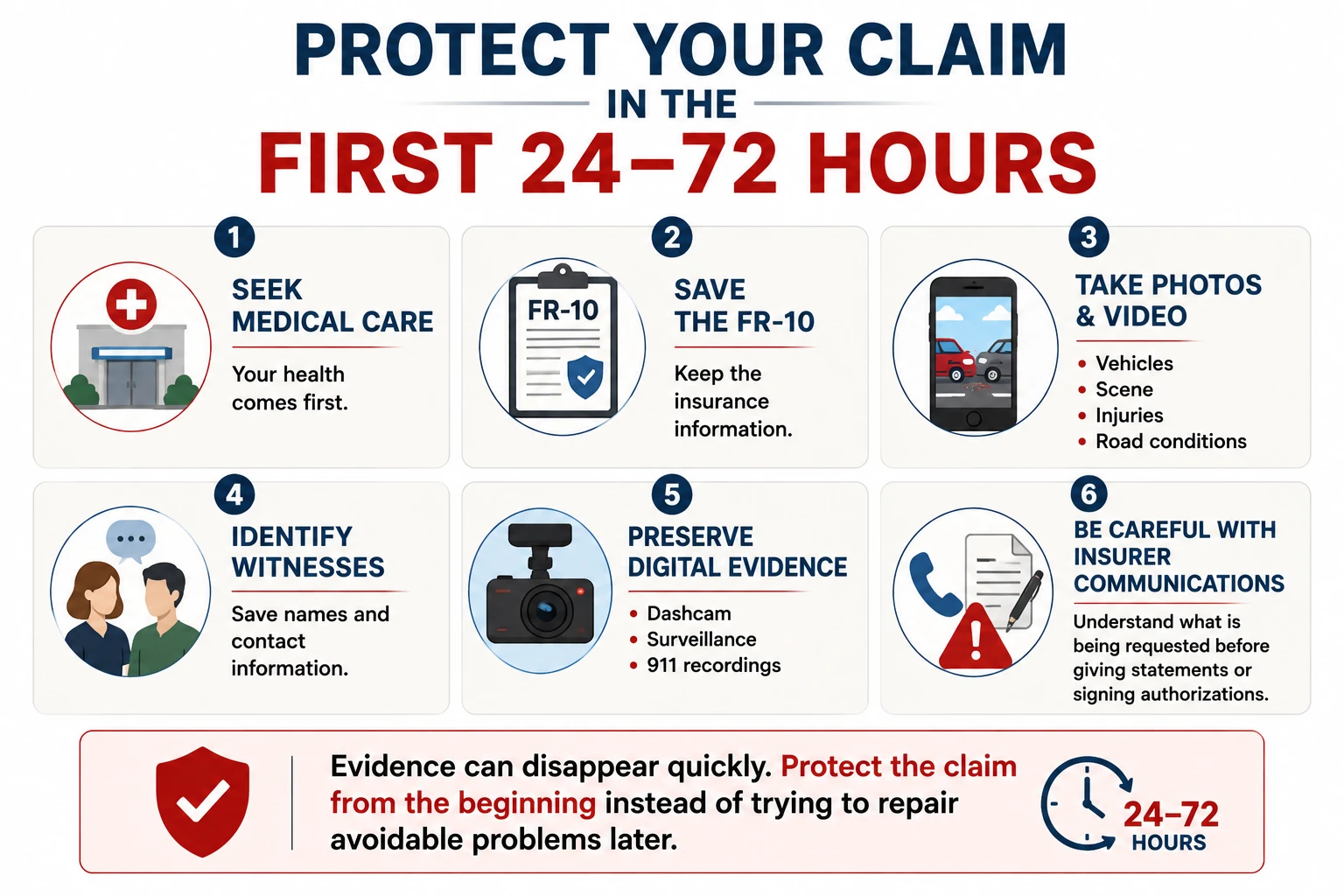 PROTECT YOUR CLAIM
IN THE
FIRST 24–72 HOURS

1
SEEK MEDICAL CARE
Your health comes first.

2
FR-10
SAVE THE FR-10
Keep the insurance information.

3
TAKE PHOTOS & VIDEO
• Vehicles
• Scene
• Injuries
• Road conditions

4
IDENTIFY WITNESSES
Save names and contact information.

5
PRESERVE DIGITAL EVIDENCE
• Dashcam
• Surveillance
• 911 recordings

6
BE CAREFUL WITH INSURER COMMUNICATIONS
Understand what is being requested before giving statements or signing authorizations.

Evidence can disappear quickly. Protect the claim from the beginning instead of trying to repair avoidable problems later.

24–72
HOURS